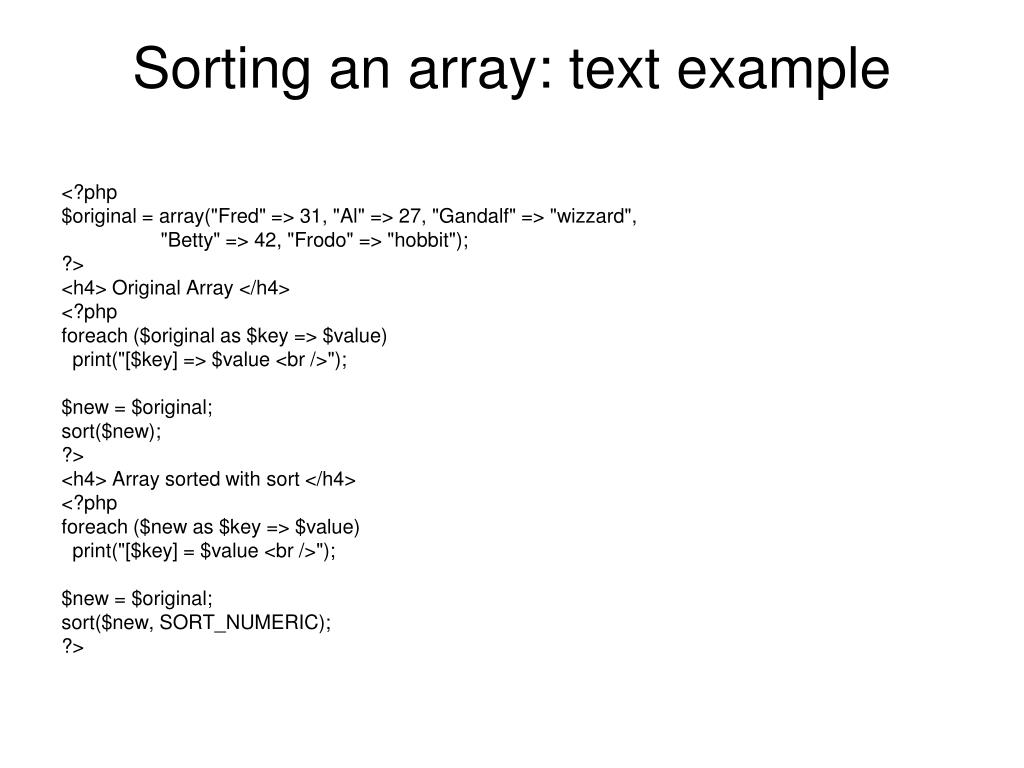 Sorting an array: text example

<?php
$original = array("Fred" => 31, "Al" => 27, "Gandalf" => "wizzard",
"Betty" => 42, "Frodo" => "hobbit");
?>
<h4> Original Array </h4>
<?php
foreach ($original as $key => $value)
print("[$key] => $value <br />");

$new = $original;
sort($new);
?>
<h4> Array sorted with sort </h4>
<?php
foreach ($new as $key => $value)
print("[$key] = $value <br />");

$new = $original;
sort($new, SORT_NUMERIC);
?>